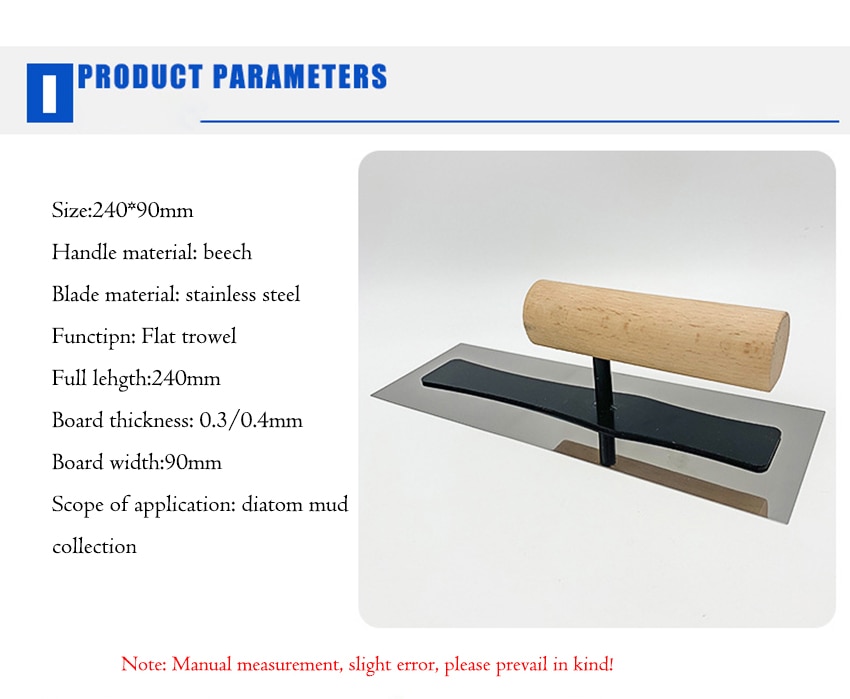 PRODUCT PARAMETERS

Size:240*90mm

Handle material: beech

Blade material: stainless steel

Functipn: Flat trowel

Full lehgth:240mm

Board thickness: 0.3/0.4mm

Board width:90mm

Scope of application: diatom mud collection

Note: Manual measurement, slight error, please prevail in kind!